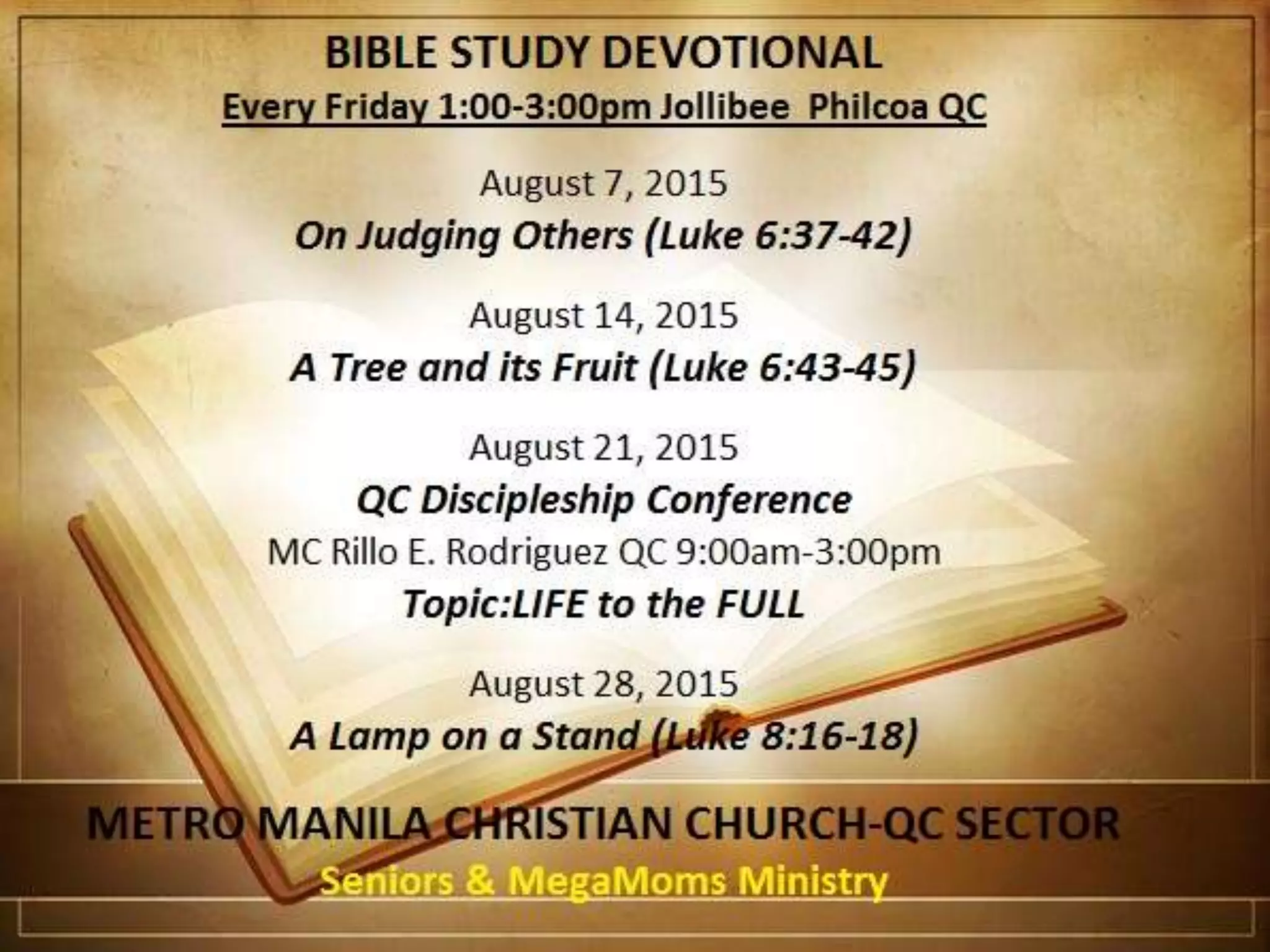 BIBLE STUDY DEVOTIONAL

Every Friday 1:00-3:00pm Jollibee Philcoa QC

August 7, 2015

On Judging Others (Luke 6:37-42)

August 14, 2015

A Tree and its Fruit (Luke 6:43-45)

August 21, 2015

QC Discipleship Conference

MC Rillo E. Rodriguez QC 9:00am-3:00pm

Topic:LIFE to the FULL

August 28, 2015

A Lamp on a Stand (Luke 8:16-18)

METRO MANILA CHRISTIAN CHURCH-QC SECTOR

Seniors & MegaMoms Ministry